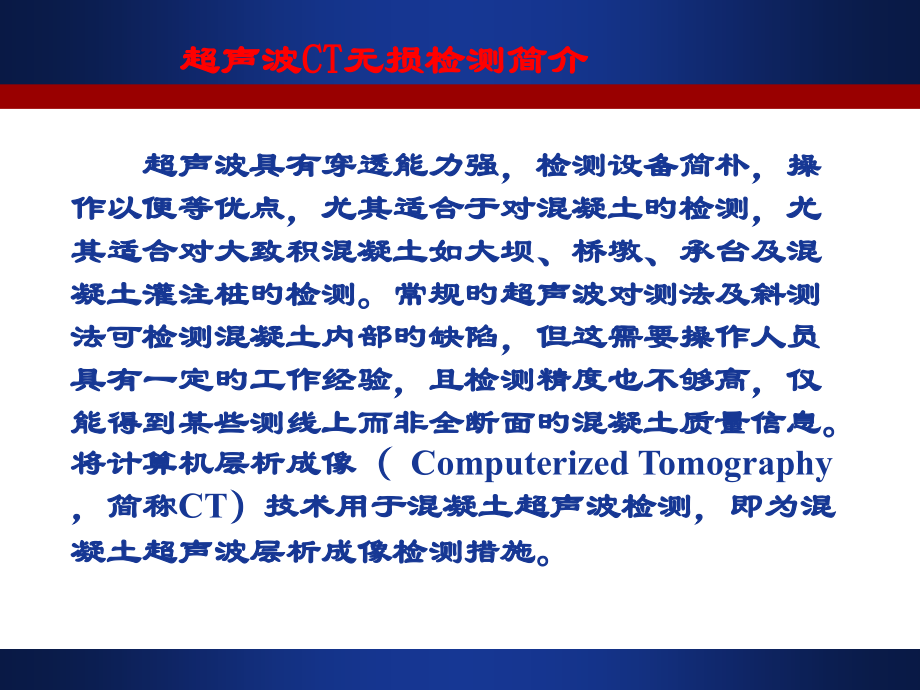 超声波CT无损检测简介

超声波具有穿透能力强，检测设备简朴，操作以便等优点，尤其适合于对混凝土的检测，尤其适合对大致积混凝土如大坝、桥墩、承台及混凝土灌注桩的检测。常规的超声波对测法及斜测法可检测混凝土内部的缺陷，但这需要操作人员具有一定的工作经验，且检测精度也不够高，仅能得到某些测线上而非全断面的混凝土质量信息。将计算机层析成像（ Computerized Tomography ，简称CT）技术用于混凝土超声波检测，即为混凝土超声波层析成像检测措施。